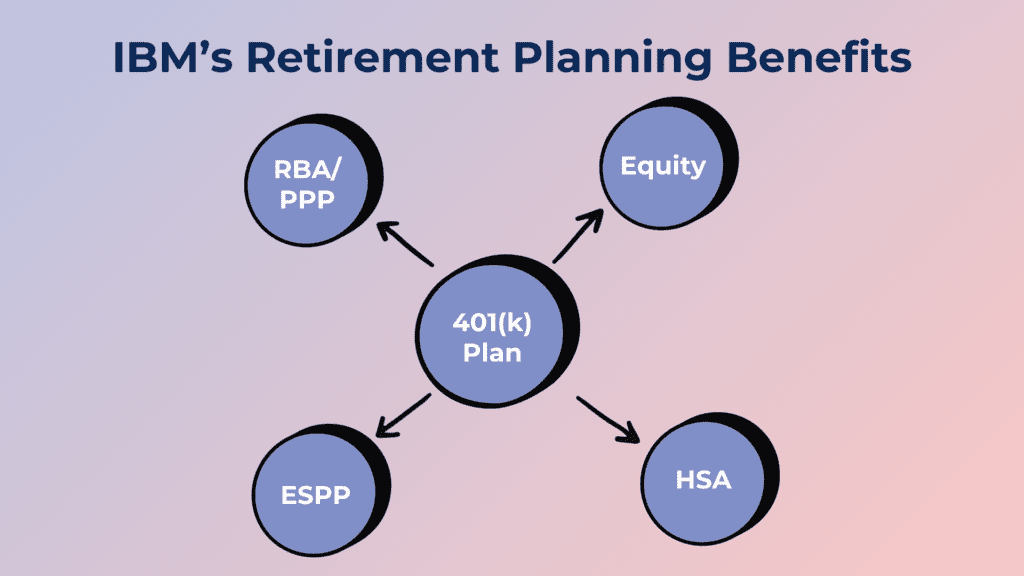 IBM’s Retirement Planning Benefits

RBA/ PPP

Equity

401(k) Plan

ESPP

HSA